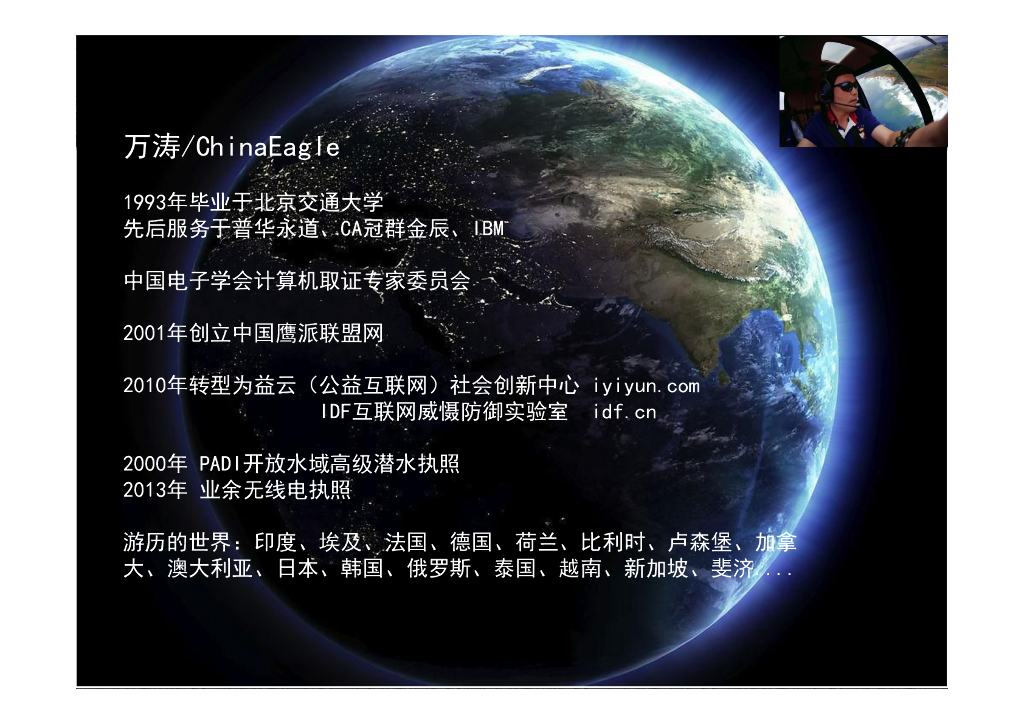 万涛/ChinaEagle

1993年毕业于北京交通大学
先后服务于普华永道、CA冠群金辰、IBM

中国电子学会计算机取证专家委员会

2001年创立中国鹰派联盟网

2010年转型为益云（公益互联网）社会创新中心 iyiyun.com
IDF互联网威慑防御实验室 idf.cn

2000年 PADI开放水域高级潜水执照
2013年 业余无线电执照

游历的世界：印度、埃及、法国、德国、荷兰、比利时、卢森堡、加拿大、澳大利亚、日本、韩国、俄罗斯、泰国、越南、新加坡、斐济...